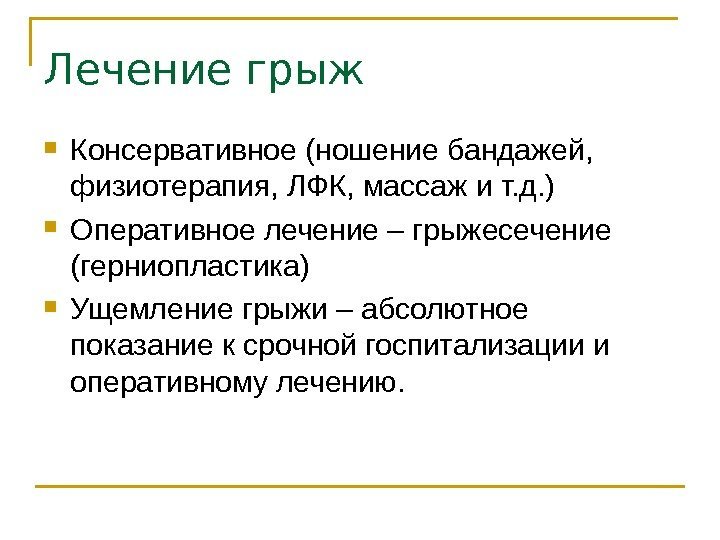 Лечение грыж

Консервативное (ношение бандажей, физиотерапия, ЛФК, массаж и т.д.)

Оперативное лечение – грыжесечение (герниопластика)

Ущемление грыжи – абсолютное показание к срочной госпитализации и оперативному лечению.